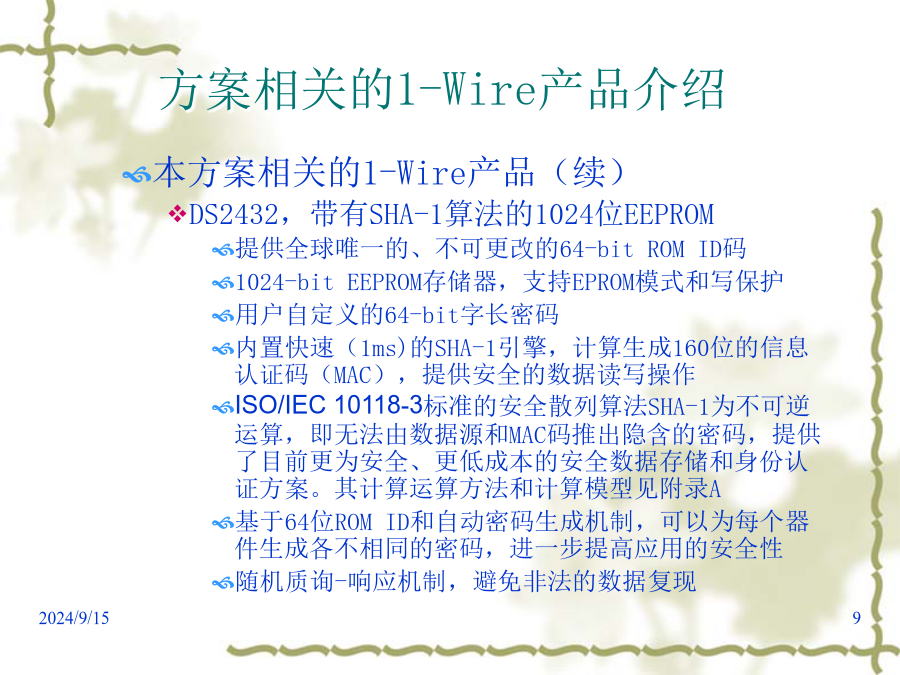 方案相关的1-Wire产品介绍

本方案相关的1-Wire产品（续）

DS2432，带有SHA-1算法的1024位EEPROM

提供全球唯一的、不可更改的64-bit ROM ID码

1024-bit EEPROM存储器，支持EPROM模式和写保护

用户自定义的64-bit字长密码

内置快速（1ms)的SHA-1引擎，计算生成160位的信息认证码（MAC），提供安全的数据读写操作

ISO/IEC 10118-3标准的安全散列算法SHA-1为不可逆运算，即无法由数据源和MAC码推出隐含的密码，提供了目前更为安全、更低成本的安全数据存储和身份认证方案。其计算运算方法和计算模型见附录A

基于64位ROM ID和自动密码生成机制，可以为每个器件生成各不相同的密码，进一步提高应用的安全性

随机质询-响应机制，避免非法的数据复现

2024/9/15

9